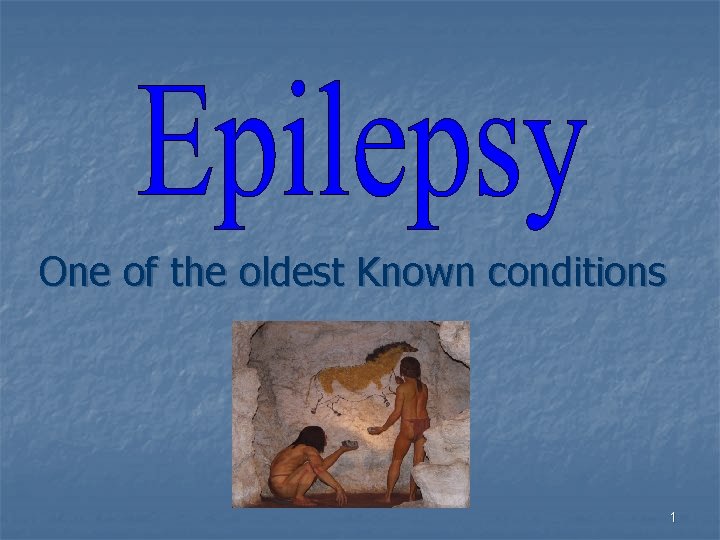 Epilepsy

One of the oldest Known conditions

1